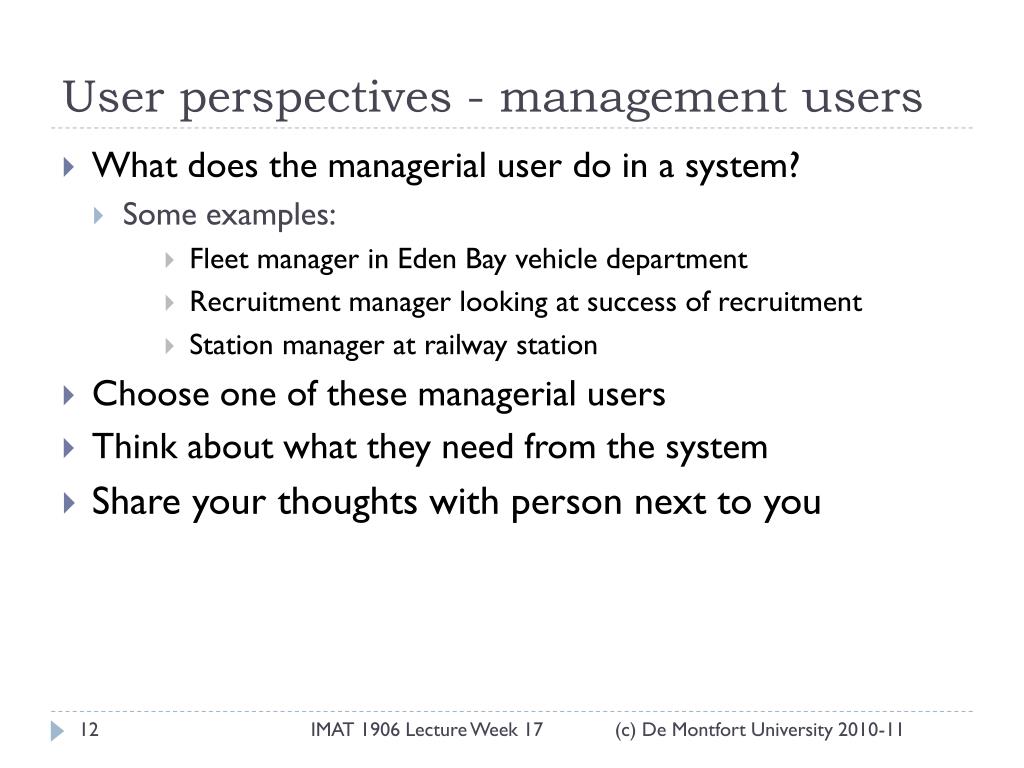 User perspectives - management users

What does the managerial user do in a system?

Some examples:

Fleet manager in Eden Bay vehicle department

Recruitment manager looking at success of recruitment

Station manager at railway station

Choose one of these managerial users

Think about what they need from the system

Share your thoughts with person next to you

12 IMAT 1906 Lecture Week 17 (c) De Montfort University 2010-11